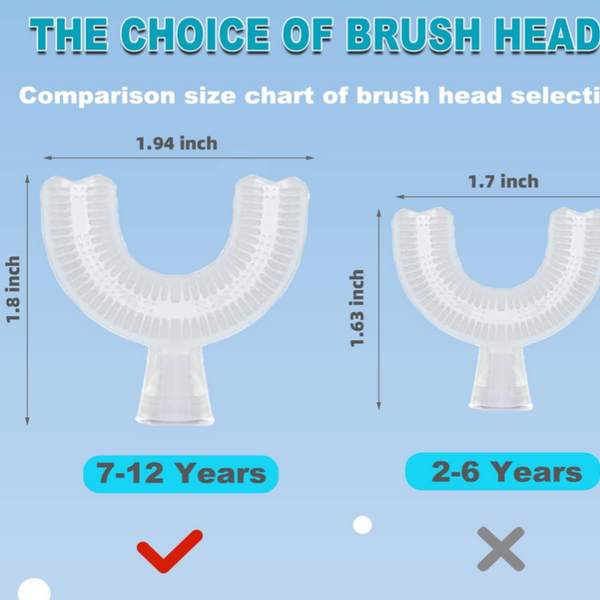 THE CHOICE OF BRUSH HEAD

Comparison size chart of brush head selecti

1.94 inch

1.8 inch

1.7 inch

1.63 inch

7-12 Years

2-6 Years